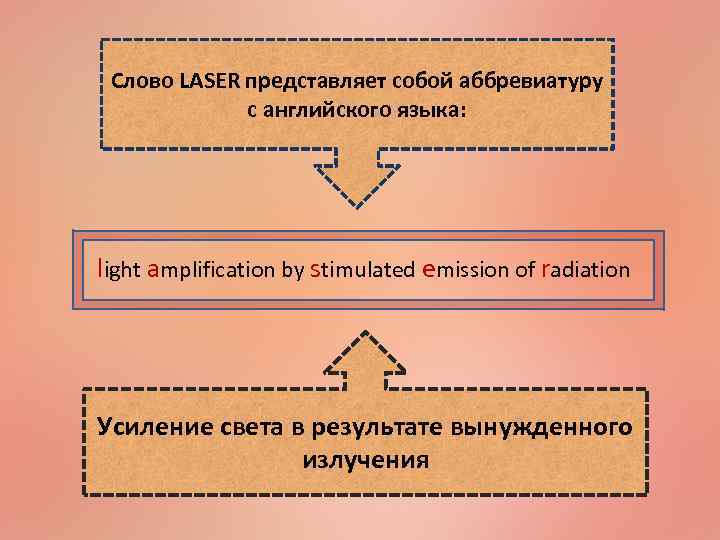 Слово LASER представляет собой аббревиатуру с английского языка:

light amplification by stimulated emission of radiation

Усиление света в результате вынужденного излучения